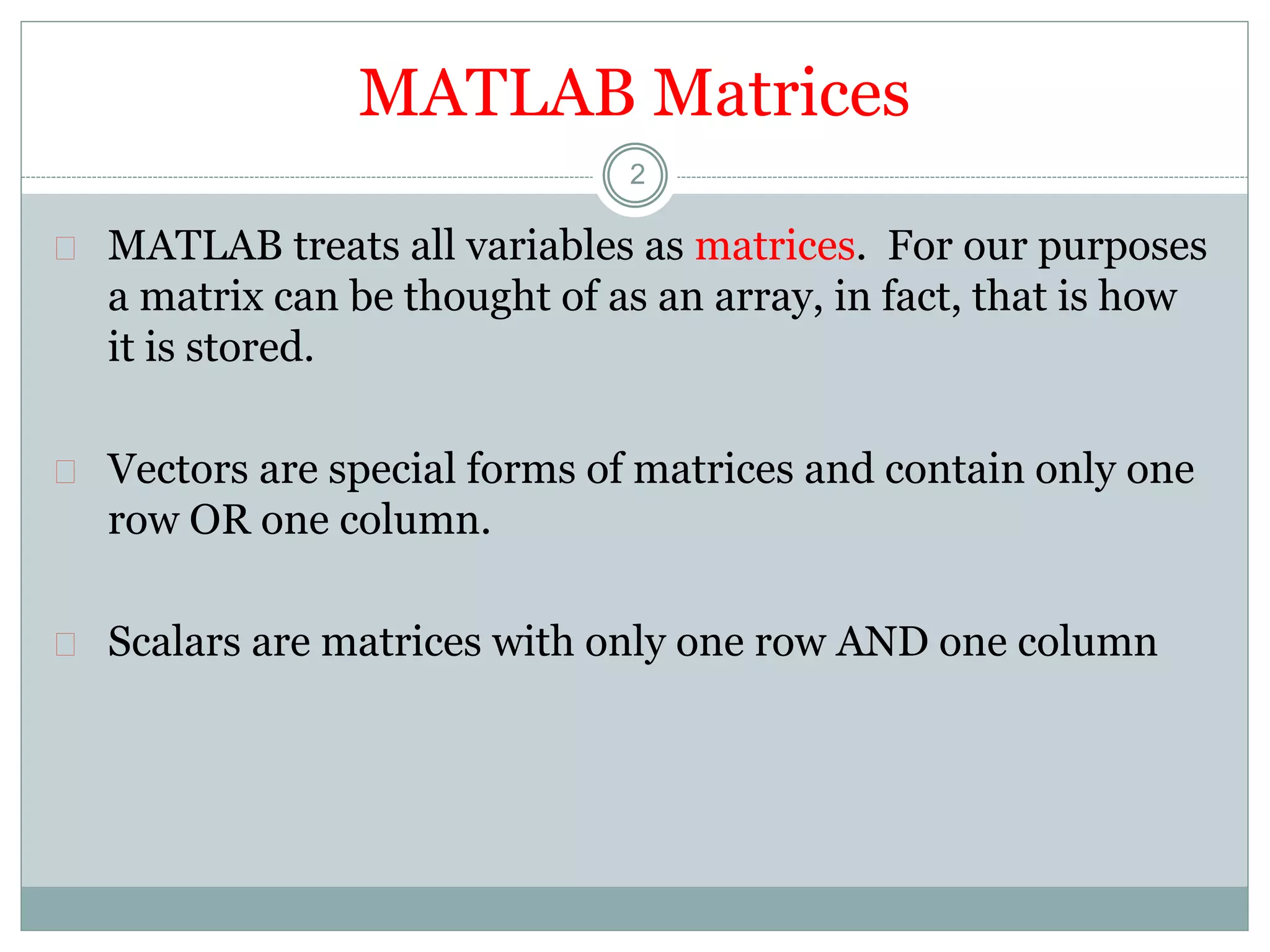 MATLAB Matrices

2

MATLAB treats all variables as matrices. For our purposes a matrix can be thought of as an array, in fact, that is how it is stored.

Vectors are special forms of matrices and contain only one row OR one column.

Scalars are matrices with only one row AND one column